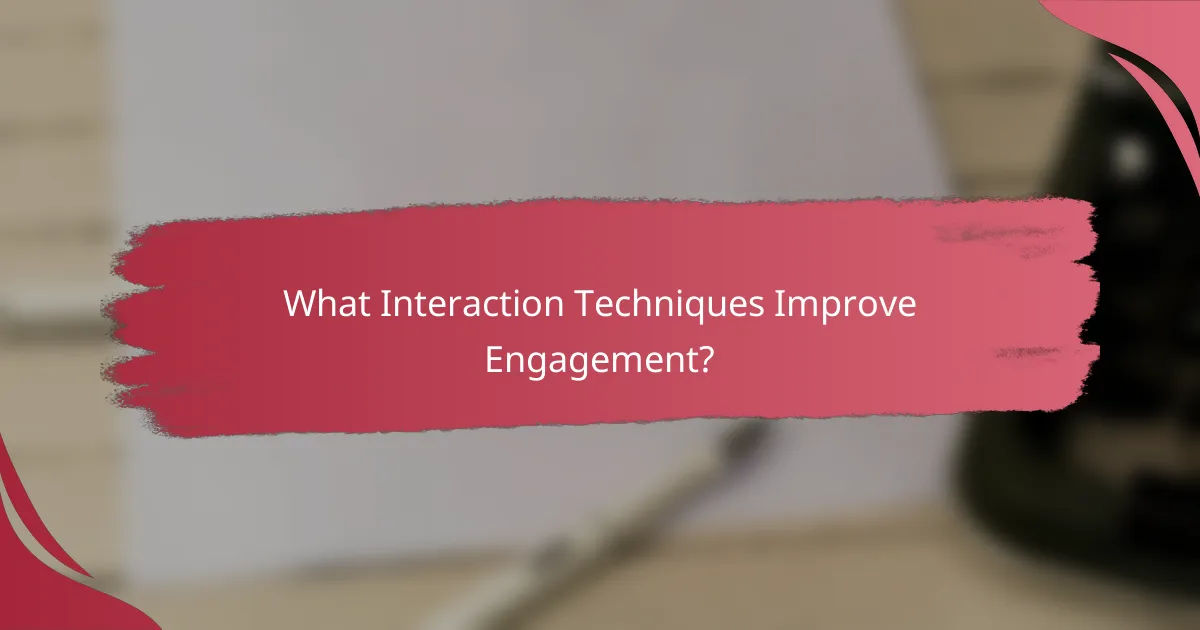 What Interaction Techniques Improve Engagement?